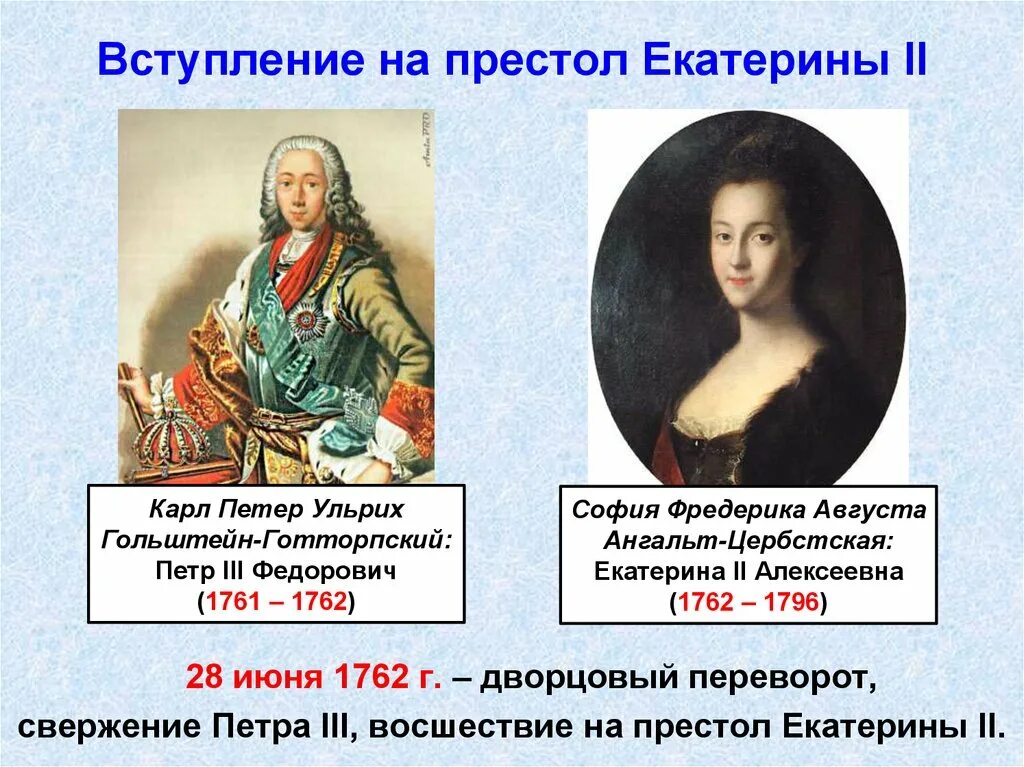 Вступление на престол Екатерины II

Карл Петер Ульрих Гольштейн-Готторпский:
Петр III Федорович
(1761 – 1762)

София Фредерика Августа Ангальт-Цербстская:
Екатерина II Алексеевна
(1762 – 1796)

28 июня 1762 г. – дворцовый переворот, свержение Петра III, восшествие на престол Екатерины II.